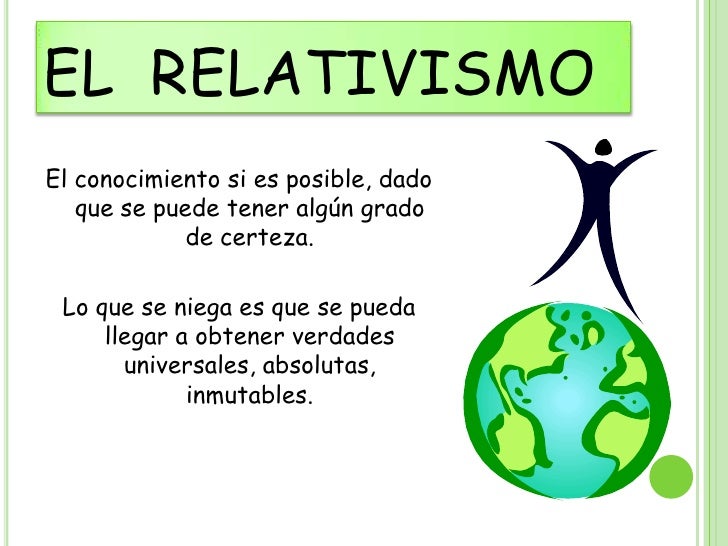 EL RELATIVISMO

El conocimiento si es posible, dado que se puede tener algún grado de certeza.

Lo que se niega es que se pueda llegar a obtener verdades universales, absolutas, inmutables.